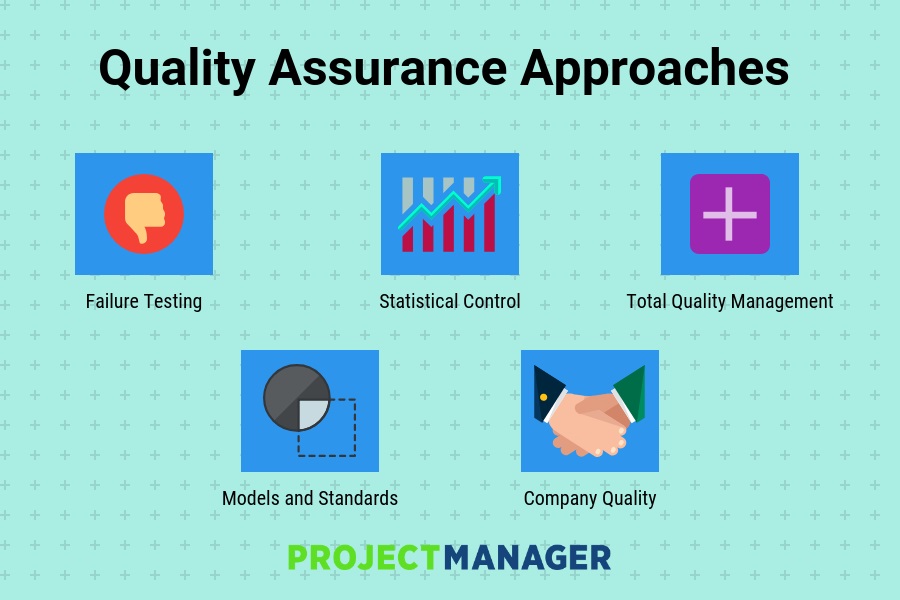 Quality Assurance Approaches

Failure Testing

Statistical Control

Total Quality Management

Models and Standards

Company Quality

PROJECTMANAGER